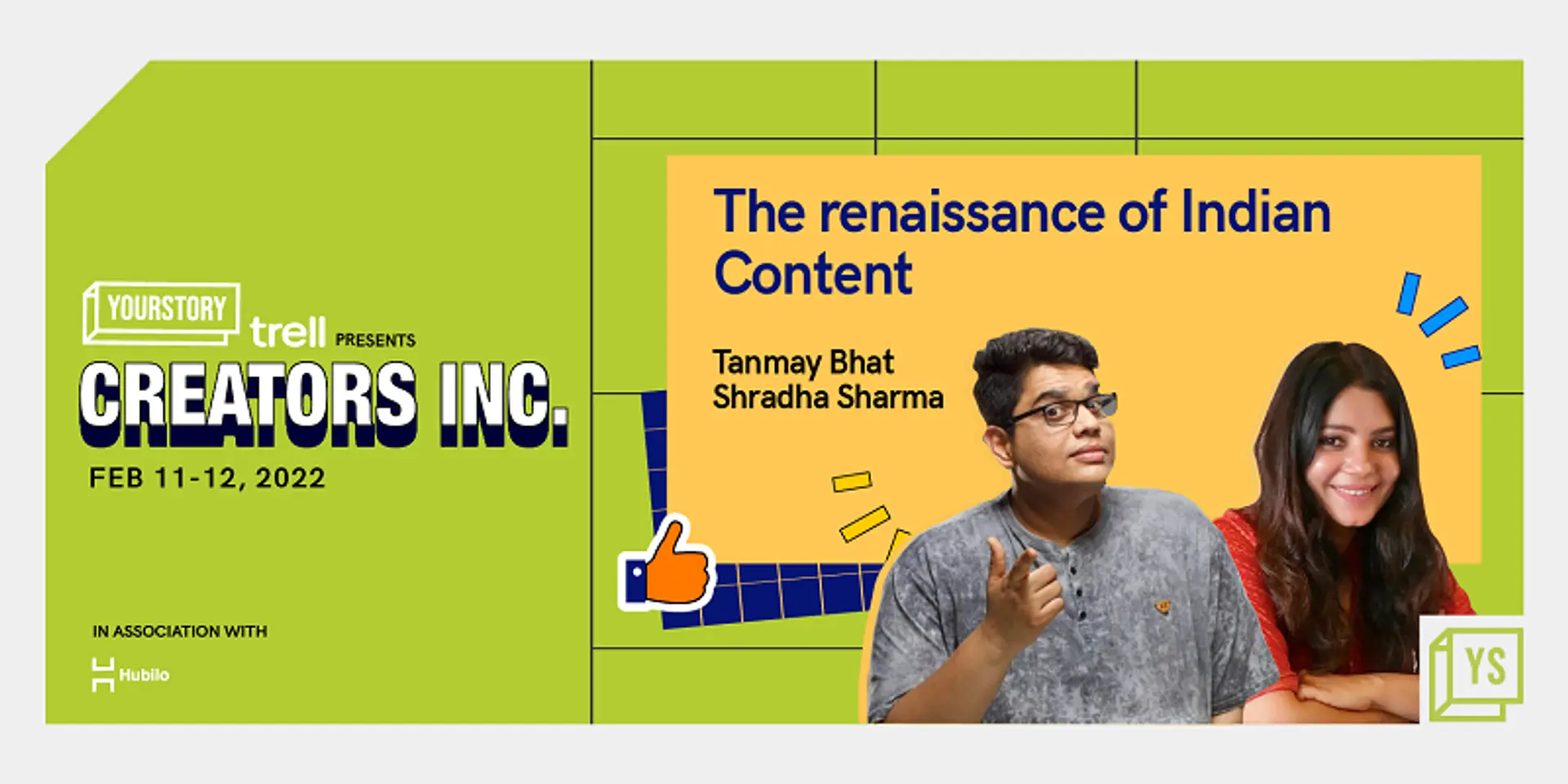 YOURSTORY trell PRESENTS

CREATORS INC.

FEB 11-12, 2022

IN ASSOCIATION WITH

Hubilo

The renaissance of Indian Content

Tanmay Bhat
Shradha Sharma

YS